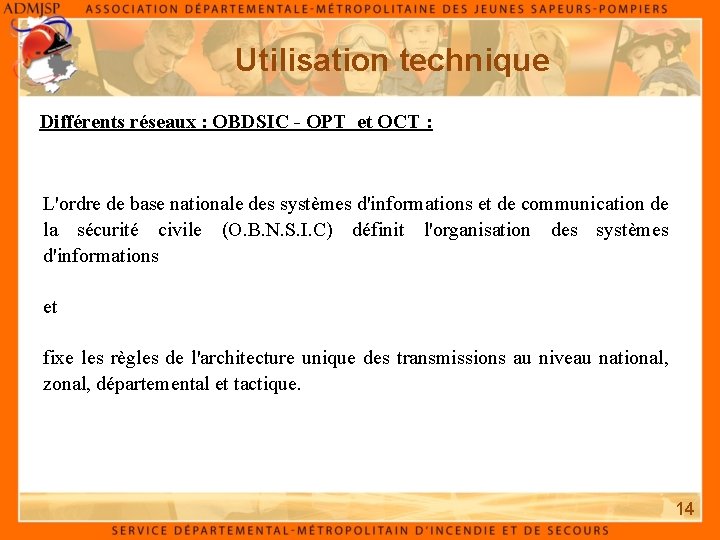 ADMJSP ASSOCIATION DÉPARTEMENTALE-MÉTROPOLITAINE DES JEUNES SAPEURS-POMPIERS

Utilisation technique

Différents réseaux : OBDSIC - OPT et OCT :

L'ordre de base nationale des systèmes d'informations et de communication de la sécurité civile (O.B.N.S.I.C) définit l'organisation des systèmes d'informations

et

fixe les règles de l'architecture unique des transmissions au niveau national, zonal, départemental et tactique.

14

SERVICE DÉPARTEMENTAL-MÉTROPOLITAIN D'INCENDIE ET DE SECOURS